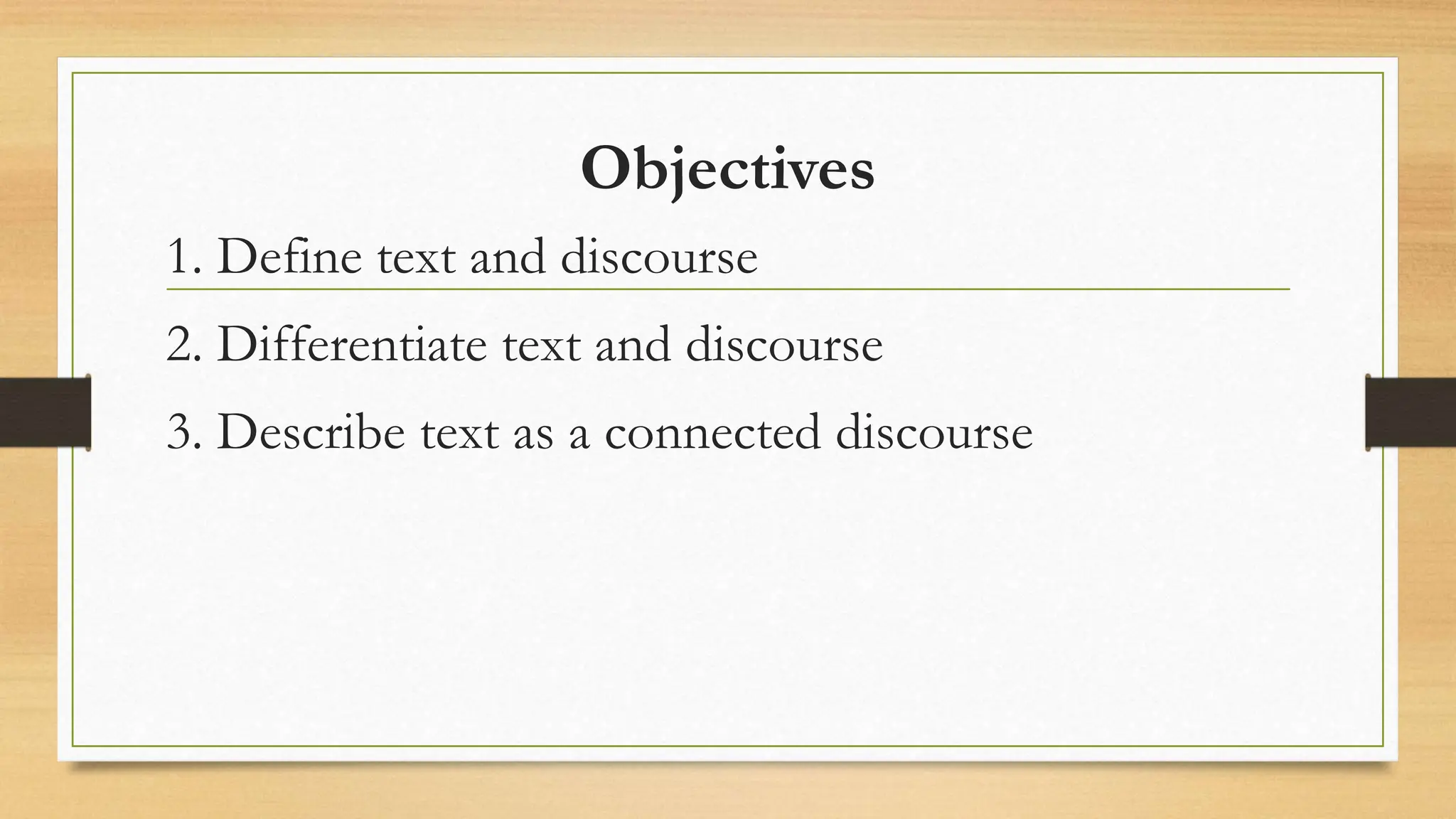 Objectives

1. Define text and discourse

2. Differentiate text and discourse

3. Describe text as a connected discourse